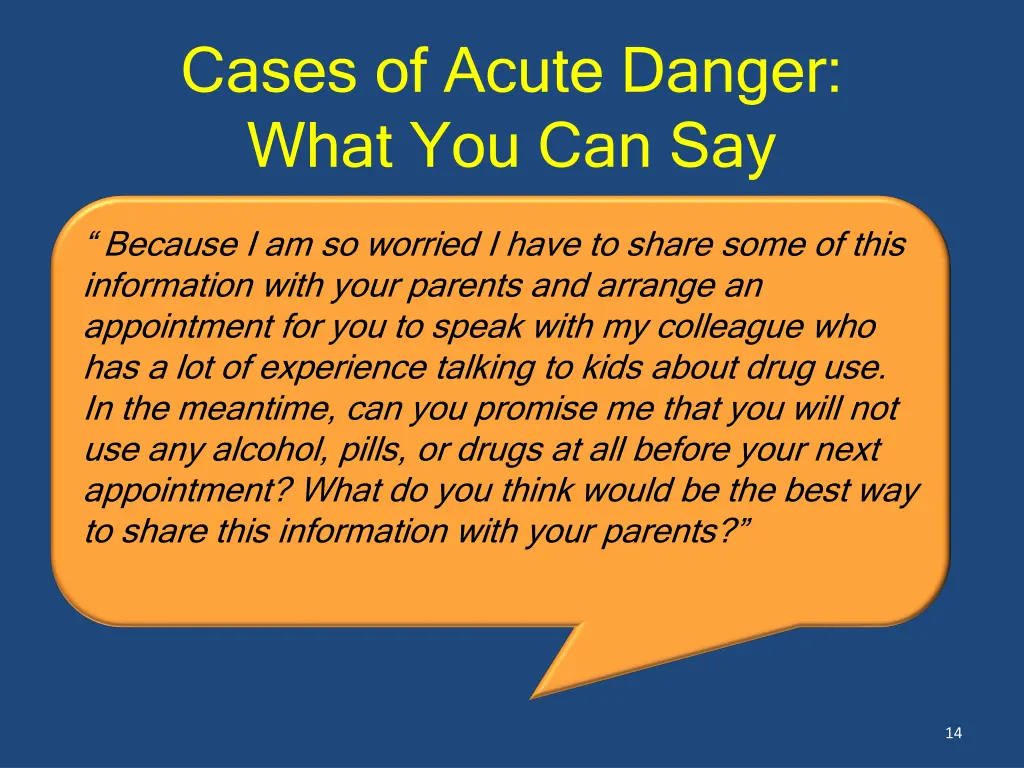 Cases of Acute Danger: What You Can Say

“ Because I am so worried I have to share some of this information with your parents and arrange an appointment for you to speak with my colleague who has a lot of experience talking to kids about drug use. In the meantime, can you promise me that you will not use any alcohol, pills, or drugs at all before your next appointment? What do you think would be the best way to share this information with your parents?”

14